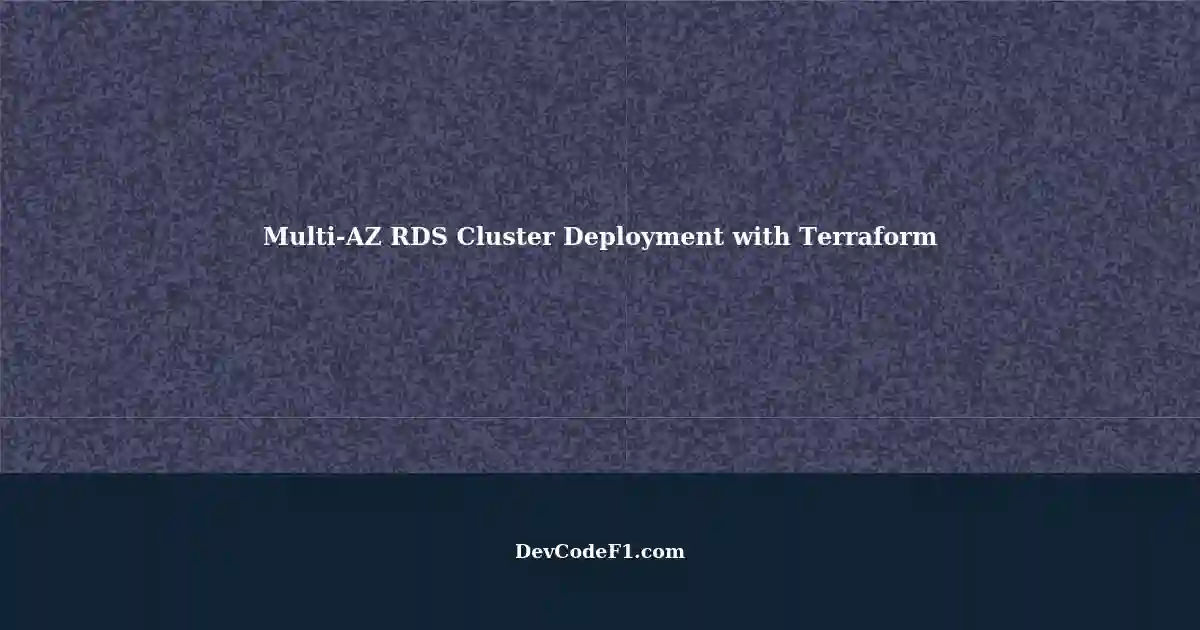 Multi-AZ RDS Cluster Deployment with Terraform

DevCodeF1.com